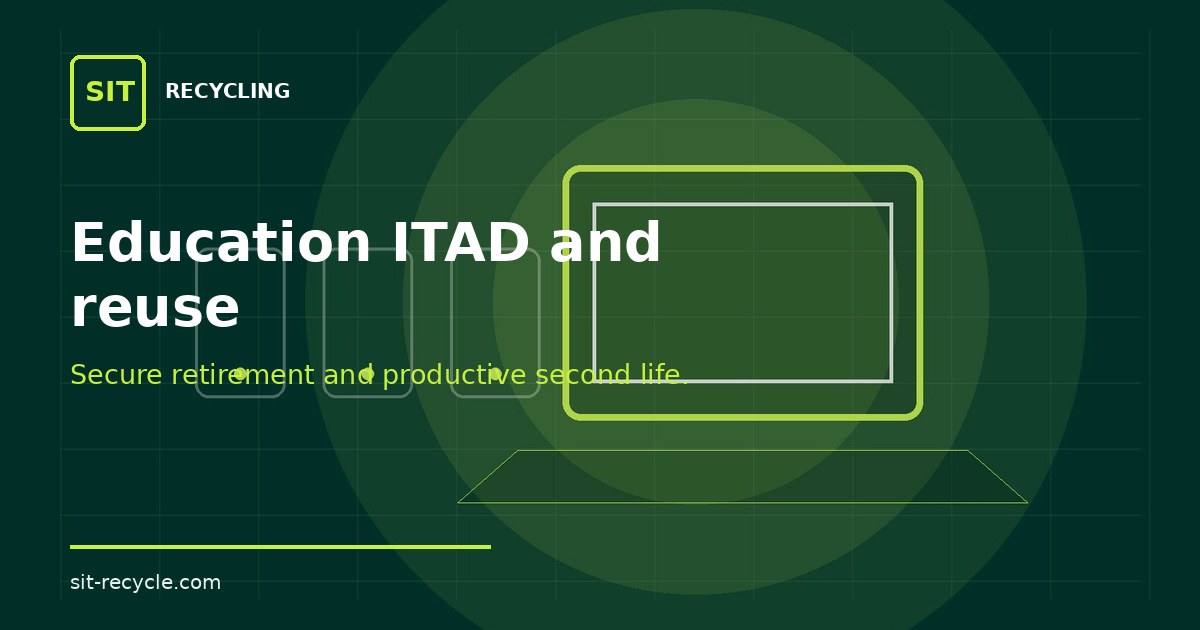 SIT RECYCLING

Education ITAD and reuse

Secure retirement and productive second life.

sit-recycle.com